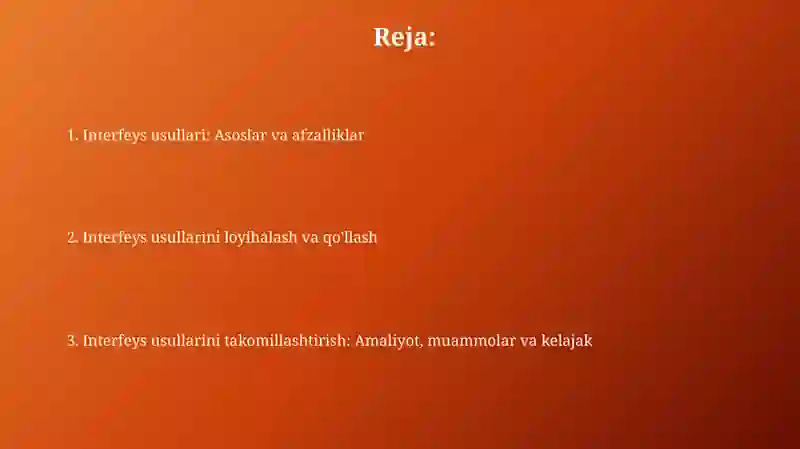 Reja:

1. Interfeys usullari: Asoslar va afzalliklar

2. Interfeys usullarini loyihalash va qo'llash

3. Interfeys usullarini takomillashtirish: Amaliyot, muammolar va kelajak